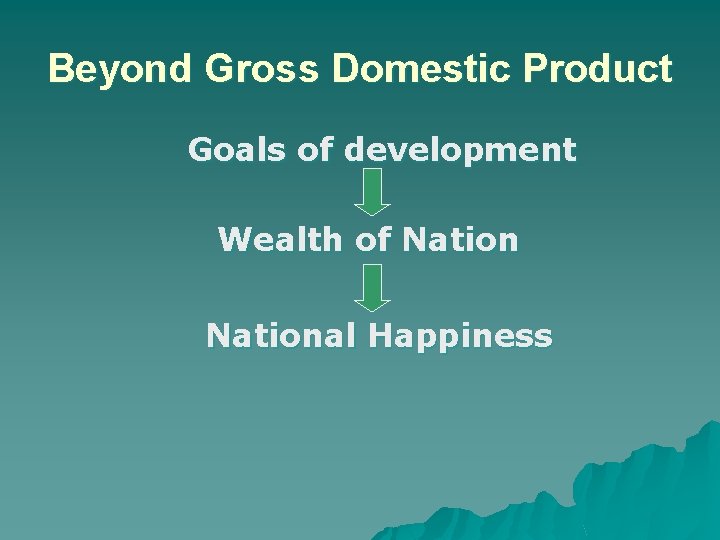 Beyond Gross Domestic Product

Goals of development

Wealth of Nation

National Happiness